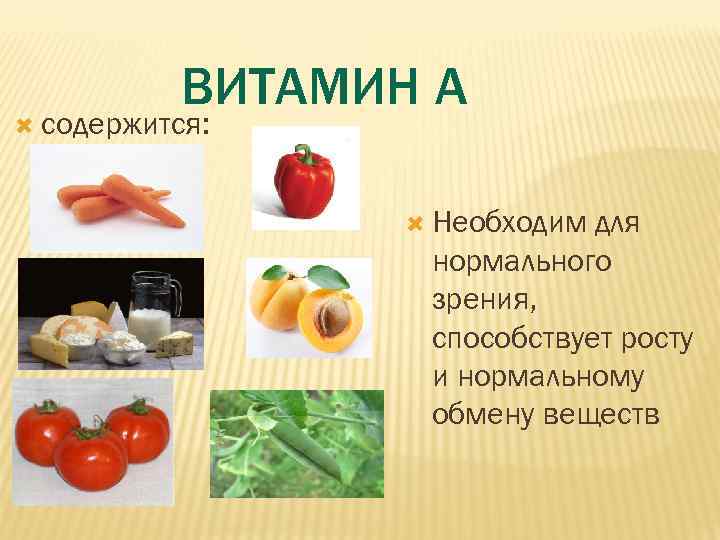 ВИТАМИН А

содержится:

Необходим для нормального зрения, способствует росту и нормальному обмену веществ